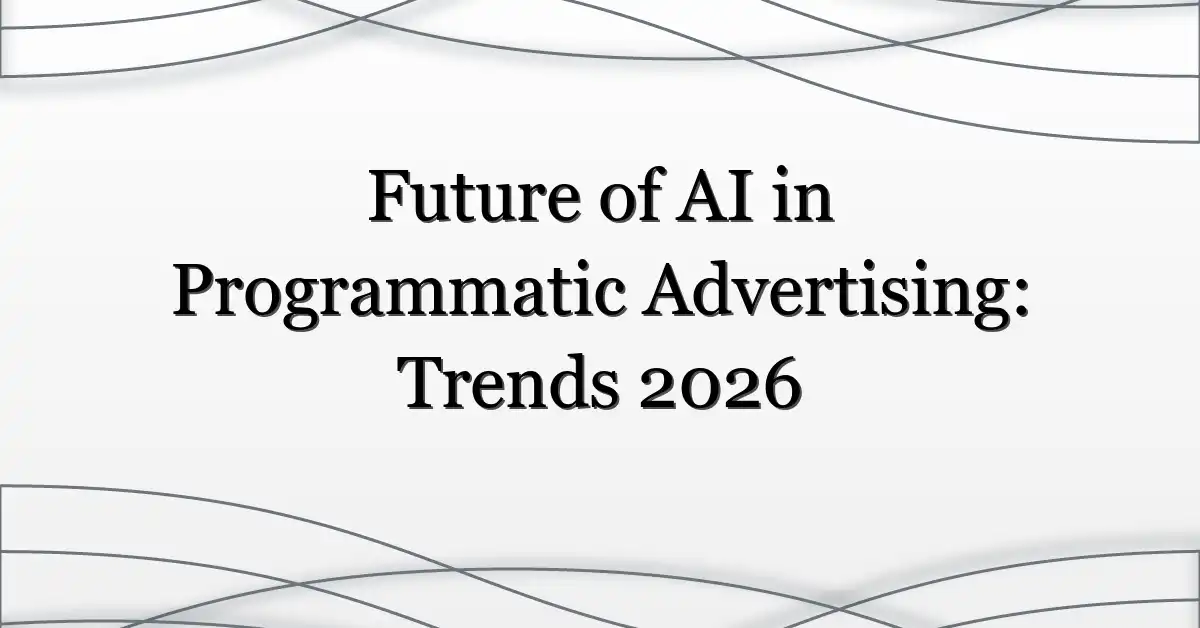 Future of AI in Programmatic Advertising: Trends 2026